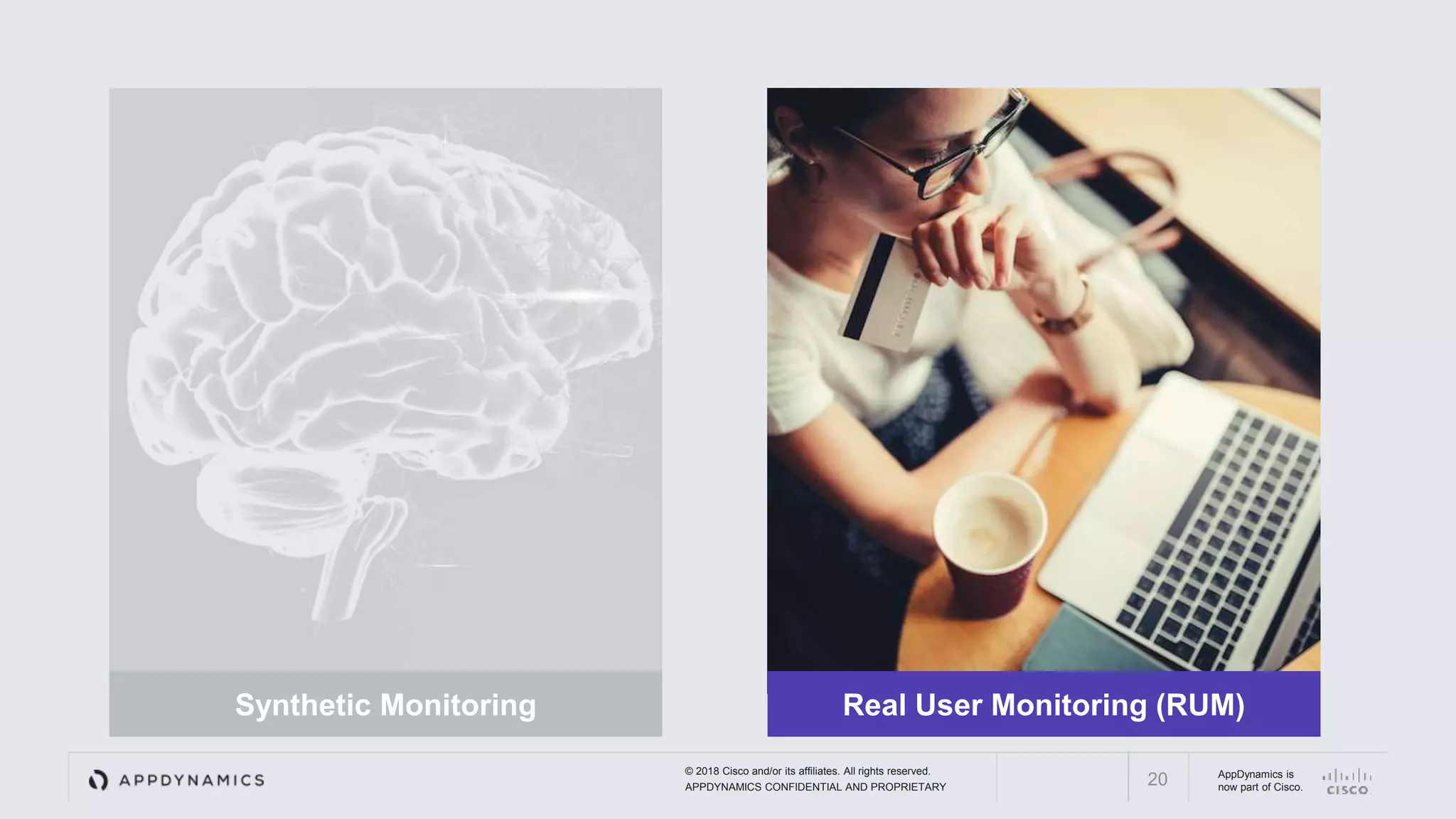 Synthetic Monitoring

Real User Monitoring (RUM)

APPDYNAMICS

© 2018 Cisco and/or its affiliates. All rights reserved.
APPDYNAMICS CONFIDENTIAL AND PROPRIETARY

20

AppDynamics is now part of Cisco.

CISCO